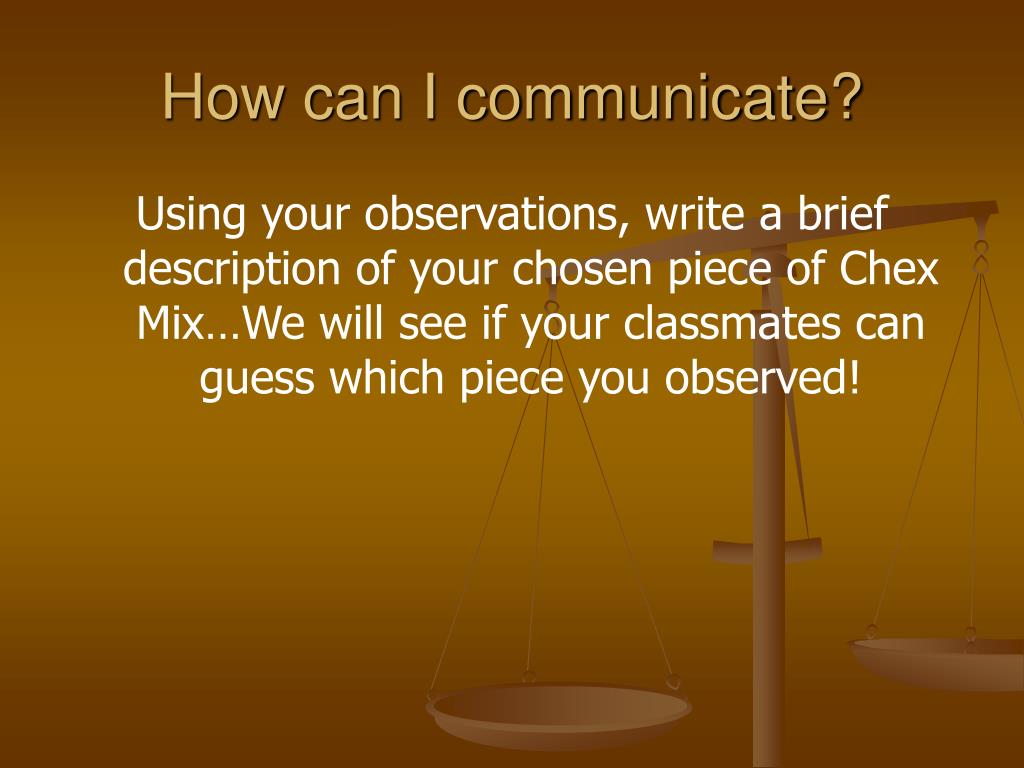 How can I communicate?

Using your observations, write a brief description of your chosen piece of Chex Mix…We will see if your classmates can guess which piece you observed!